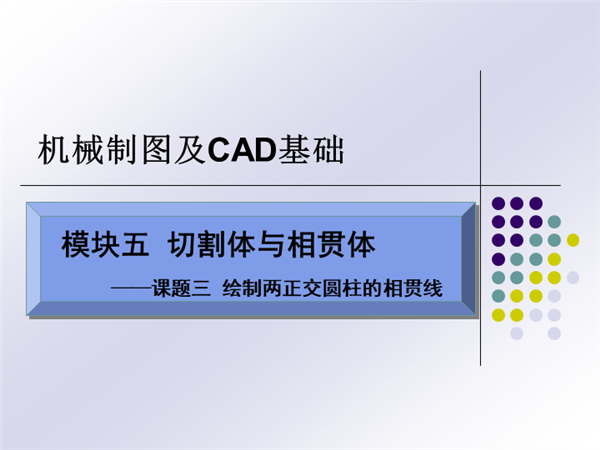 机械制图及CAD基础

模块五 切割体与相贯体

——课题三 绘制两正交圆柱的相贯线